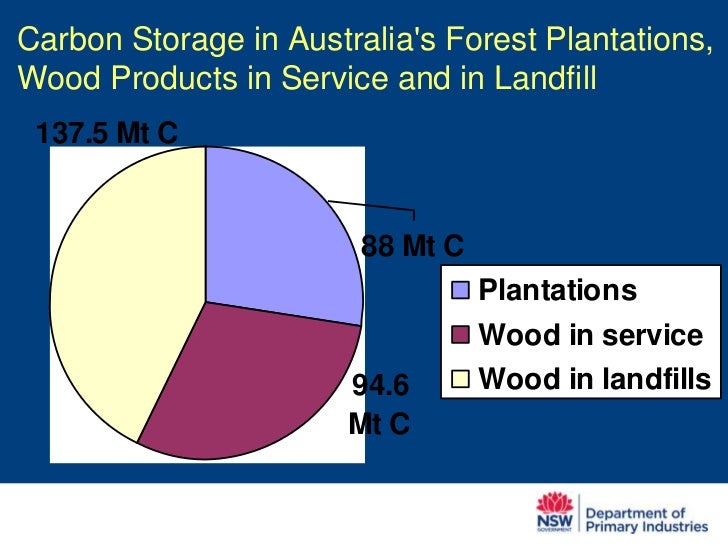 Carbon Storage in Australia's Forest Plantations, Wood Products in Service and in Landfill

137.5 Mt C

88 Mt C

94.6 Mt C

Plantations
Wood in service
Wood in landfills

NSW GOVERNMENT
Department of Primary Industries